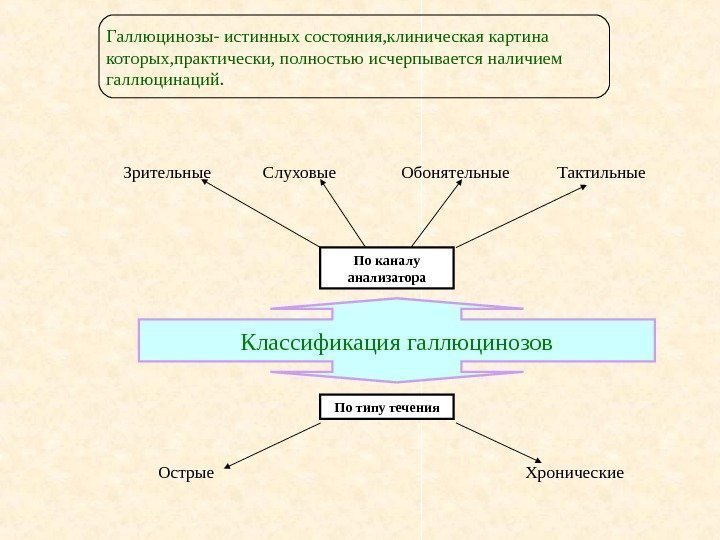 Галлюцинозы- истинных состояния,клиническая картина которых,практически, полностью исчерпывается наличием галлюцинаций.

Зрительные

Слуховые

Обонятельные

Тактильные

По каналу анализатора

Классификация галлюцинозов

По типу течения

Острые

Хронические